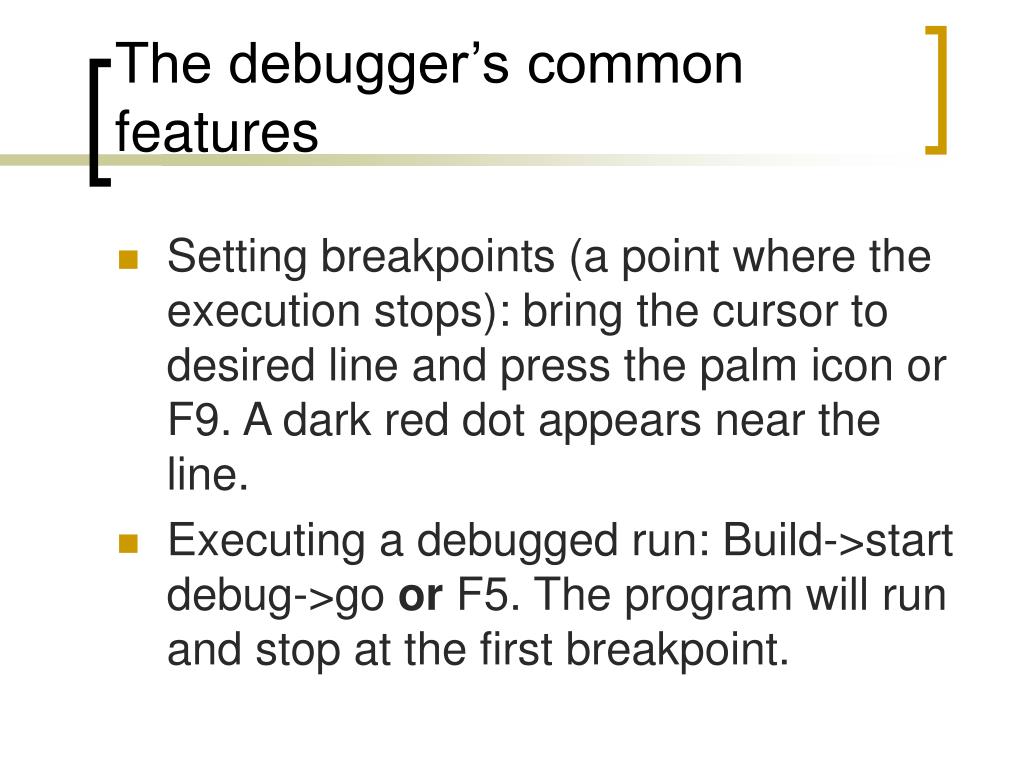 The debugger’s common features

- Setting breakpoints (a point where the execution stops): bring the cursor to desired line and press the palm icon or F9. A dark red dot appears near the line.
- Executing a debugged run: Build->start debug->go **or** F5. The program will run and stop at the first breakpoint.